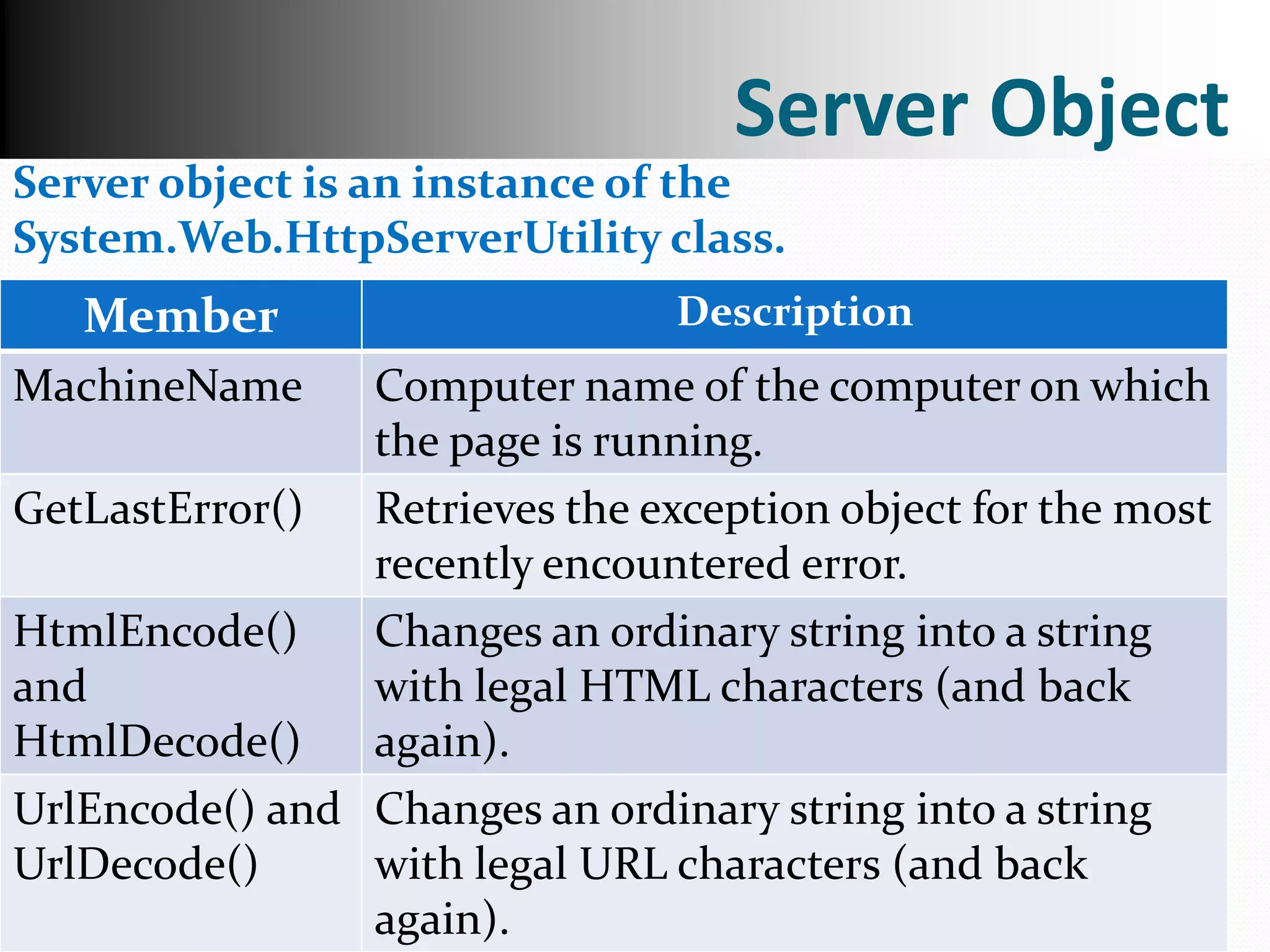 Server Object

Server object is an instance of the System.Web.HttpServerUtility class.

| Member | Description |
|---|---|
| MachineName | Computer name of the computer on which the page is running. |
| GetLastError() | Retrieves the exception object for the most recently encountered error. |
| HtmlEncode() and HtmlDecode() | Changes an ordinary string into a string with legal HTML characters (and back again). |
| UrlEncode() and UrlDecode() | Changes an ordinary string into a string with legal URL characters (and back again). |